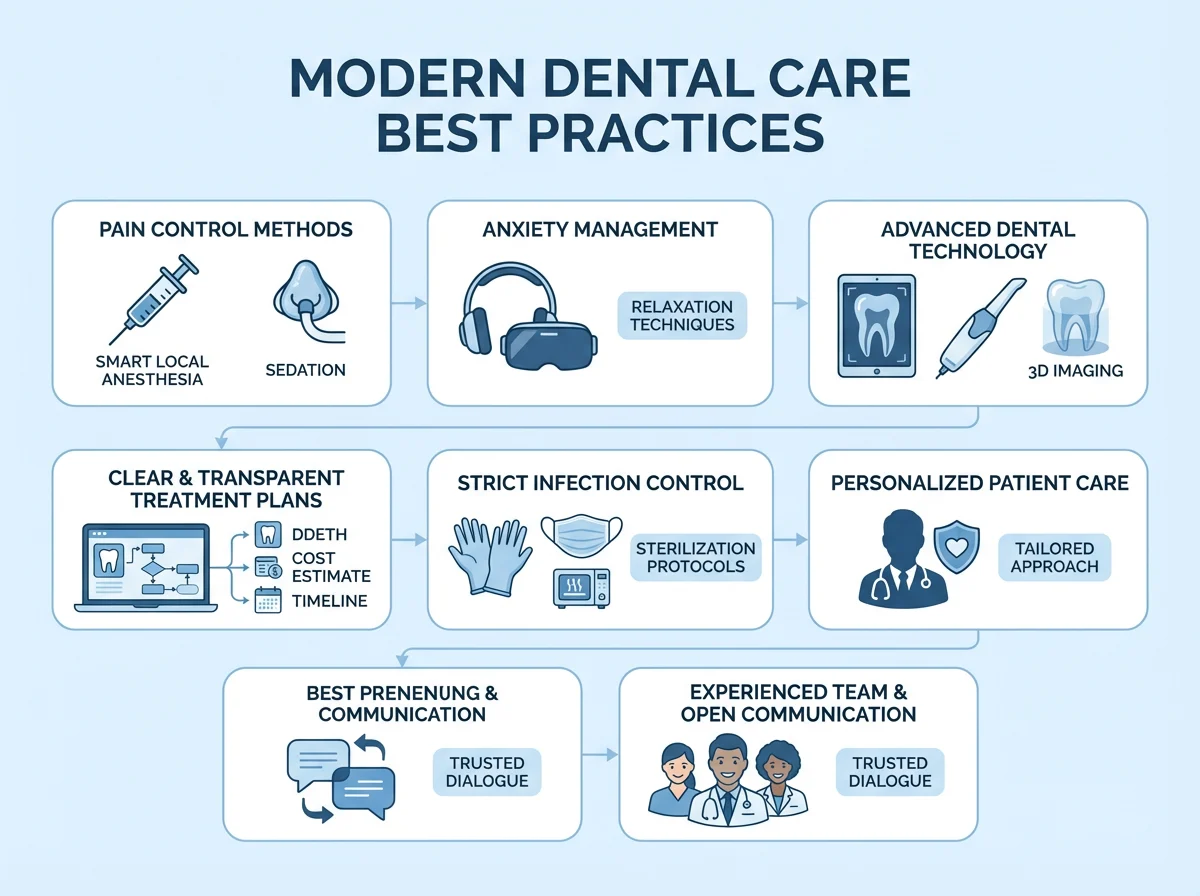 MODERN DENTAL CARE BEST PRACTICES

PAIN CONTROL METHODS

SMART LOCAL ANESTHESIA

SEDATION

ANXIETY MANAGEMENT

RELAXATION TECHNIQUES

ADVANCED DENTAL TECHNOLOGY

3D IMAGING

CLEAR & TRANSPARENT TREATMENT PLANS

DDETH

COST ESTIMATE

TIMELINE

STRICT INFECTION CONTROL

STERILIZATION PROTOCOLS

PERSONALIZED PATIENT CARE

TAILORED APPROACH

BEST PRENENUNG & COMMUNICATION

TRUSTED DIALOGUE

EXPERIENCED TEAM & OPEN COMMUNICATION

TRUSTED DIALOGUE